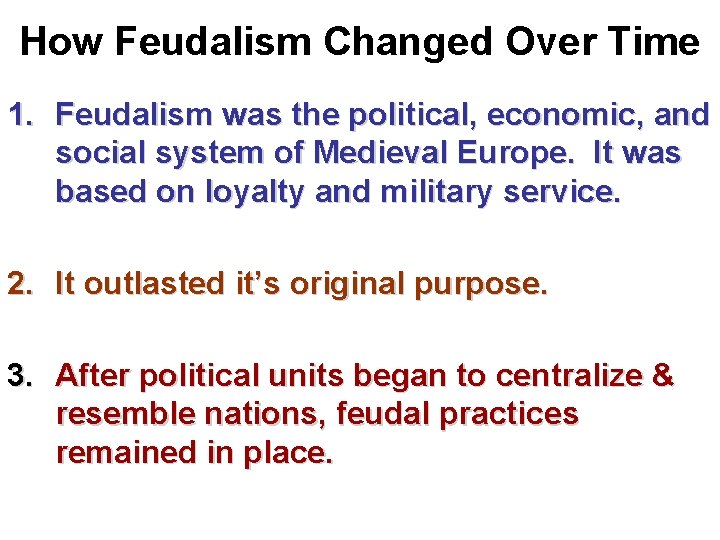 How Feudalism Changed Over Time

1. Feudalism was the political, economic, and social system of Medieval Europe. It was based on loyalty and military service.

2. It outlasted it's original purpose.

3. After political units began to centralize & resemble nations, feudal practices remained in place.